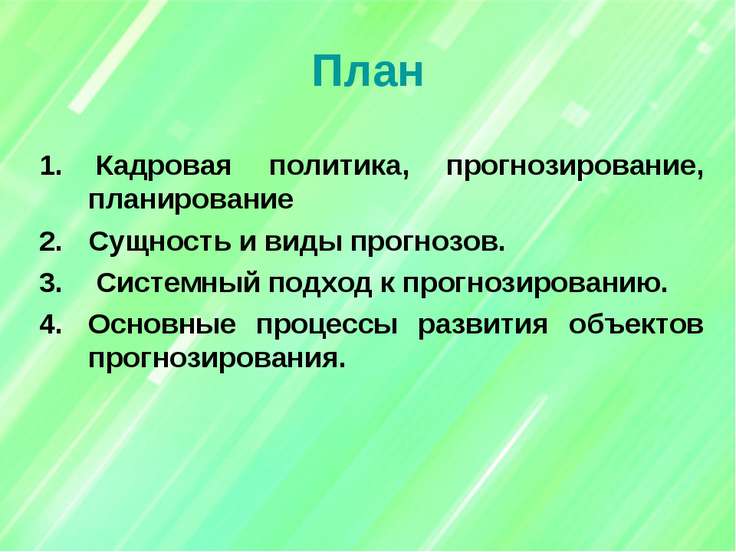 План

1. Кадровая политика, прогнозирование, планирование
2. Сущность и виды прогнозов.
3. Системный подход к прогнозированию.
4. Основные процессы развития объектов прогнозирования.